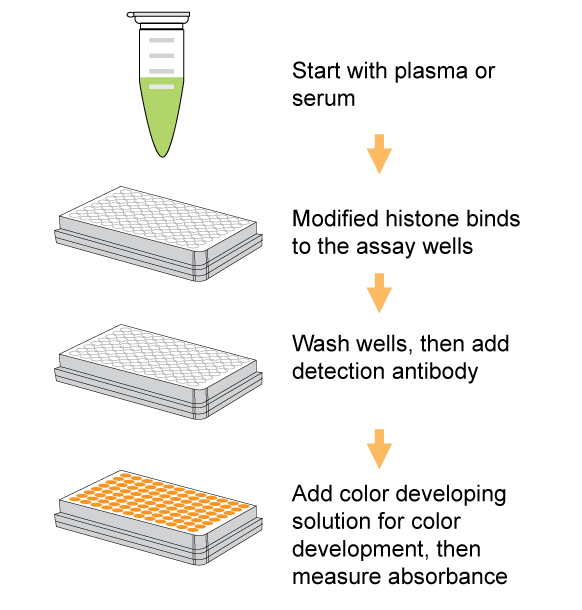 Start with plasma or serum

Modified histone binds to the assay wells

Wash wells, then add detection antibody

Add color developing solution for color development, then measure absorbance